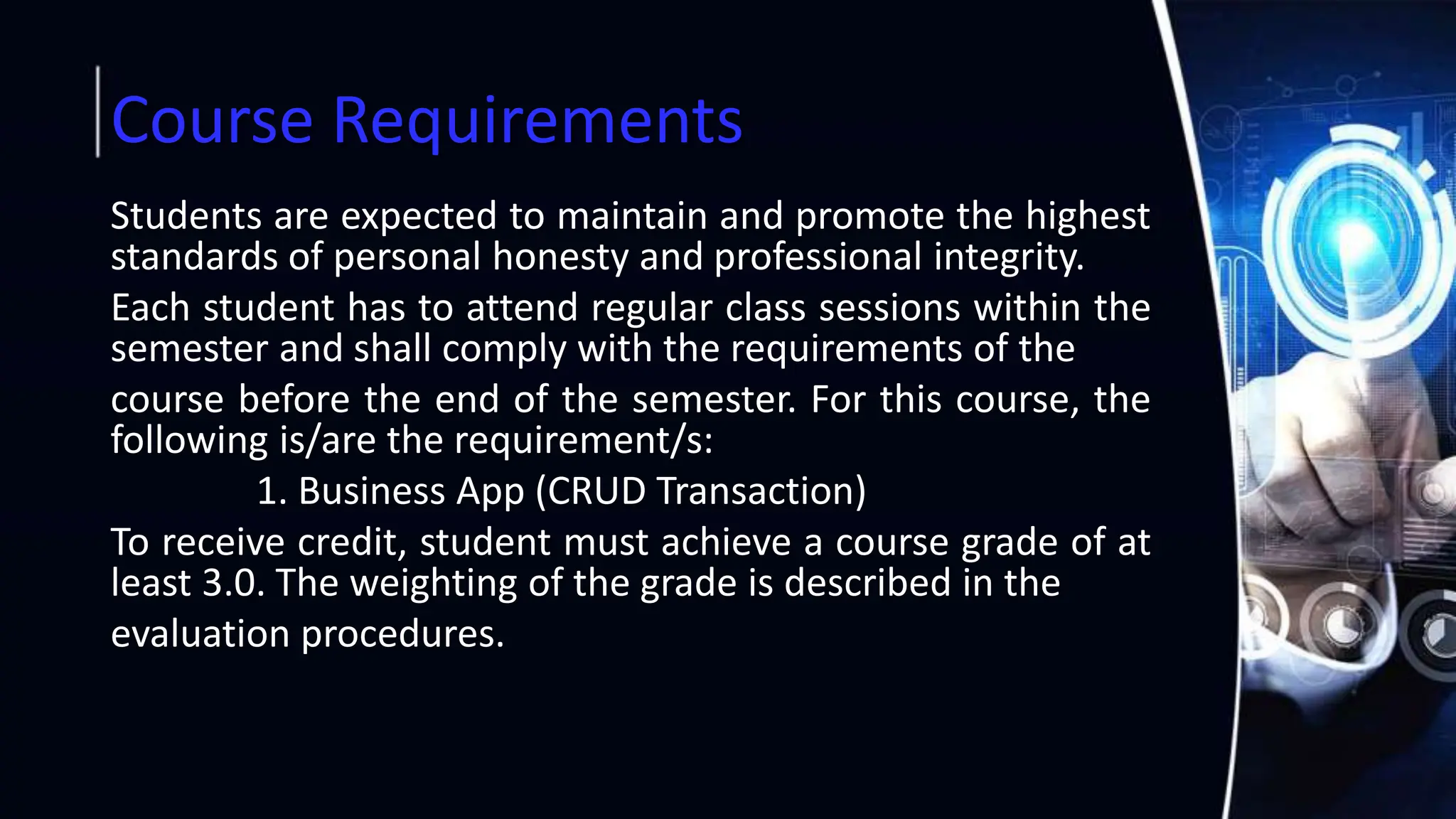 Course Requirements

Students are expected to maintain and promote the highest standards of personal honesty and professional integrity.

Each student has to attend regular class sessions within the semester and shall comply with the requirements of the course before the end of the semester. For this course, the following is/are the requirement/s:

1. Business App (CRUD Transaction)

To receive credit, student must achieve a course grade of at least 3.0. The weighting of the grade is described in the evaluation procedures.